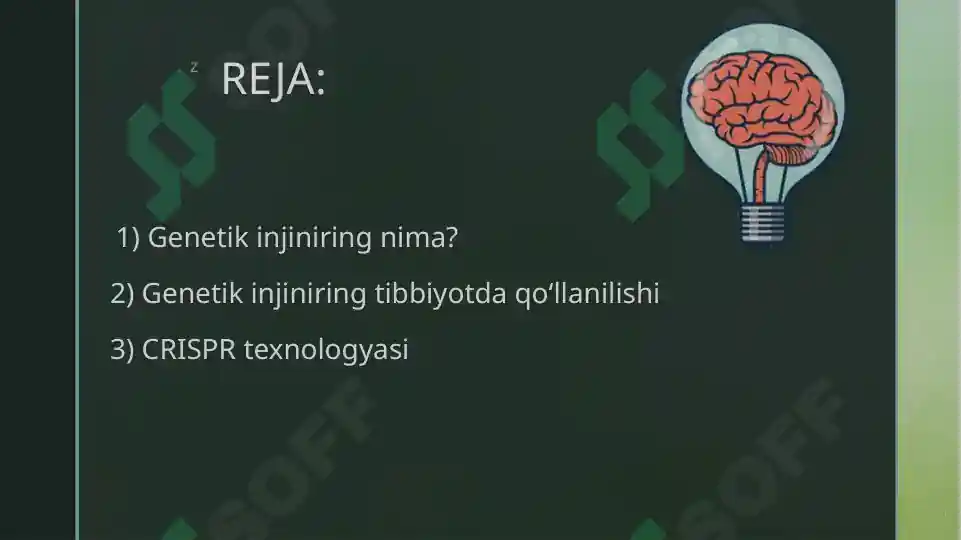 z REJA:

1) Genetik injiniring nima?

2) Genetik injiniring tibbiyotda qo‘llanilishi

3) CRISPR texnologyasi

SOFF

SOFF